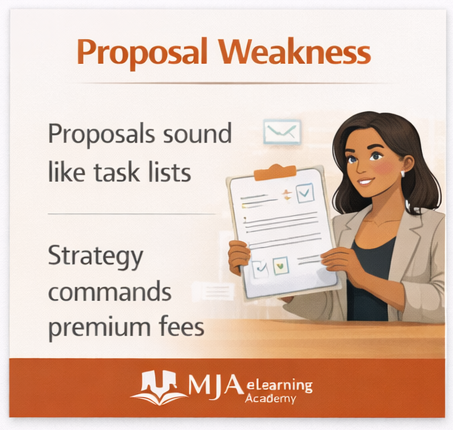 Proposal Weakness

Proposals sound like task lists

Strategy commands premium fees

MJA eLearning Academy